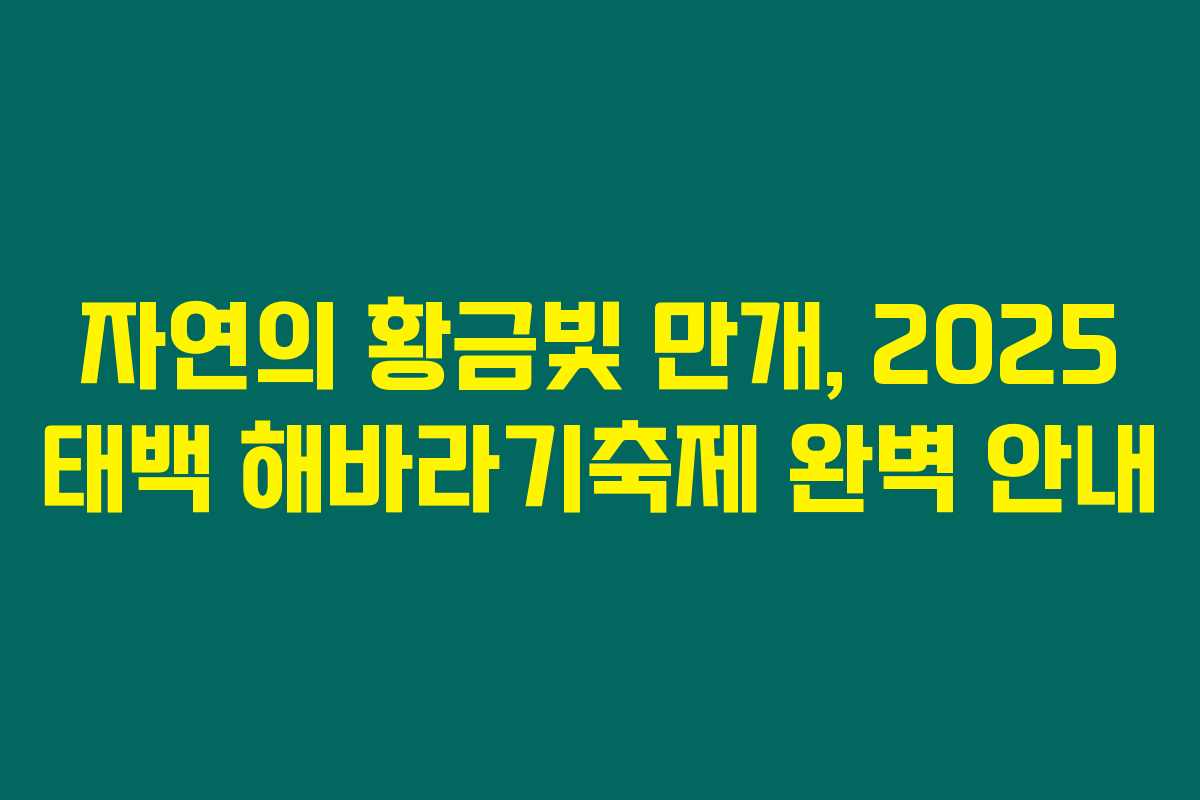 자연의 황금빛 만개, 2025 태백 해바라기축제 완벽 안내